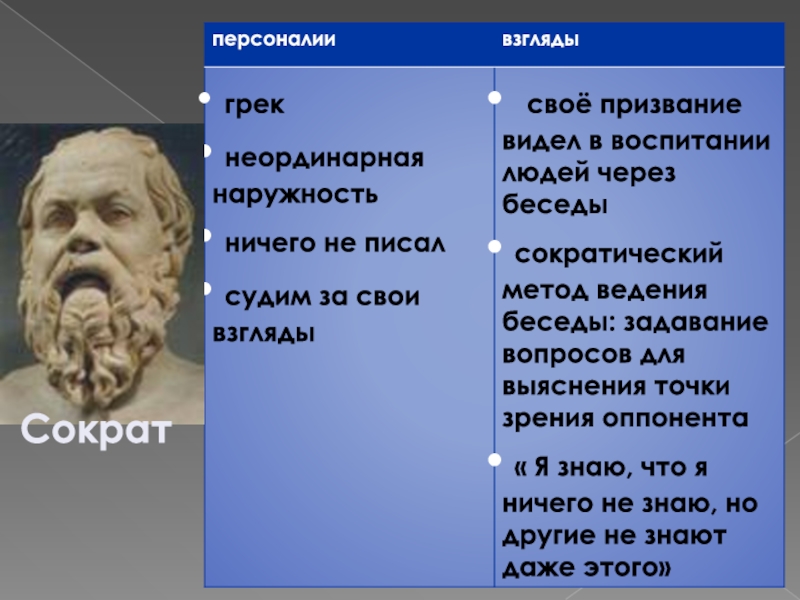 Сократ

| персоналии | взгляды |
|---|---|
| • грек<br>• неординарная наружность<br>• ничего не писал<br>• судим за свои взгляды | • своё призвание видел в воспитании людей через беседы<br>• сократический метод ведения беседы: задавание вопросов для выяснения точки зрения оппонента<br>• « Я знаю, что я ничего не знаю, но другие не знают даже этого» |